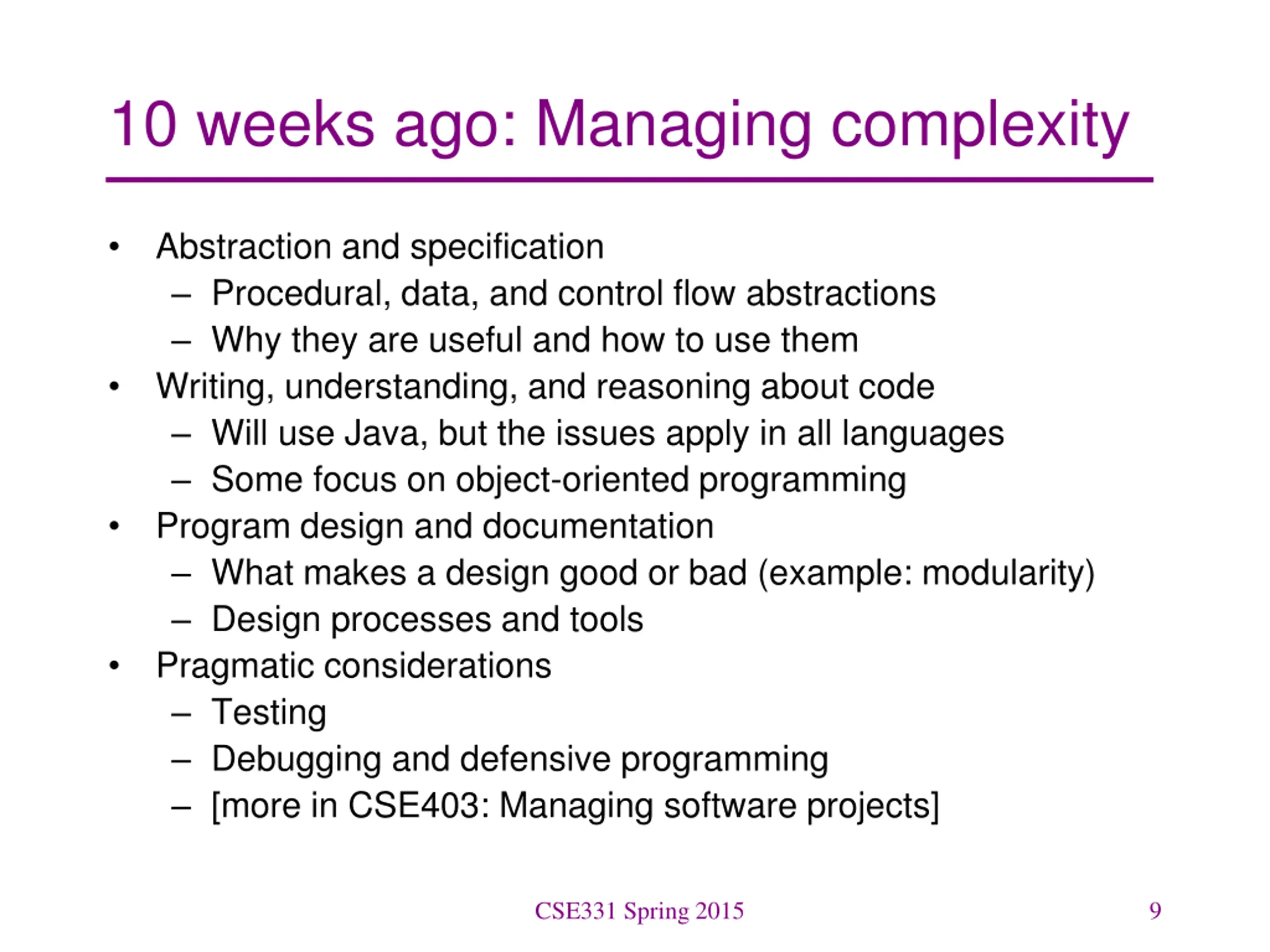 10 weeks ago: Managing complexity

• Abstraction and specification
 – Procedural, data, and control flow abstractions
 – Why they are useful and how to use them
• Writing, understanding, and reasoning about code
 – Will use Java, but the issues apply in all languages
 – Some focus on object-oriented programming
• Program design and documentation
 – What makes a design good or bad (example: modularity)
 – Design processes and tools
• Pragmatic considerations
 – Testing
 – Debugging and defensive programming
 – [more in CSE403: Managing software projects]

CSE331 Spring 2015

9